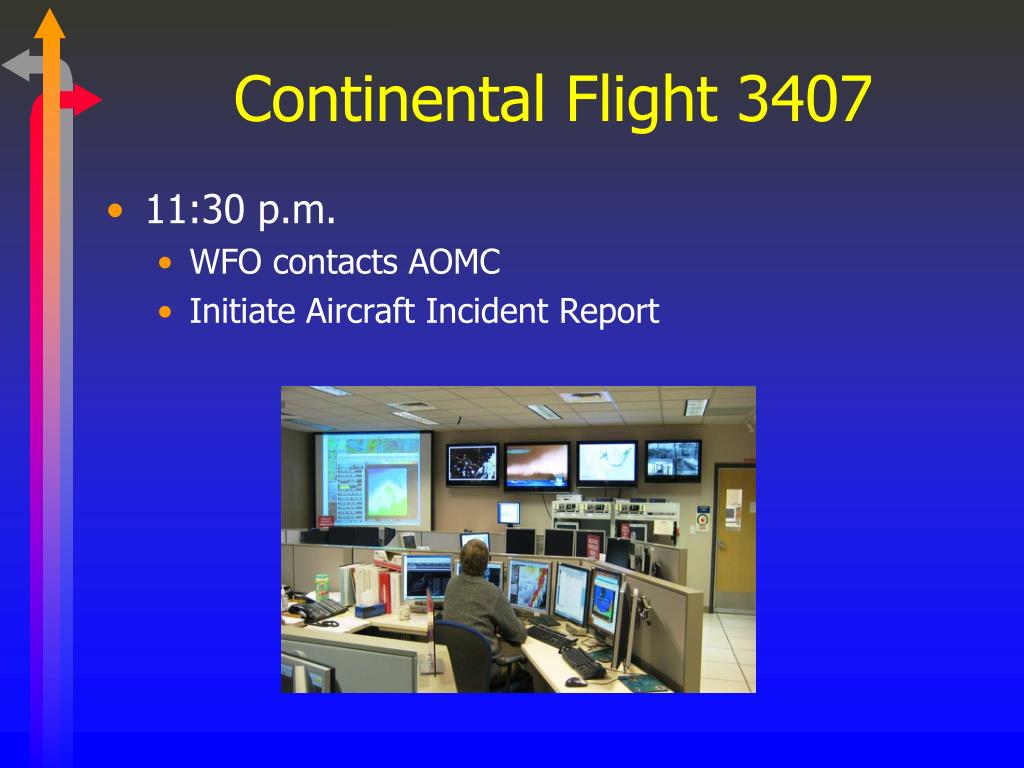 Continental Flight 3407

• 11:30 p.m.
  • WFO contacts AOMC
  • Initiate Aircraft Incident Report